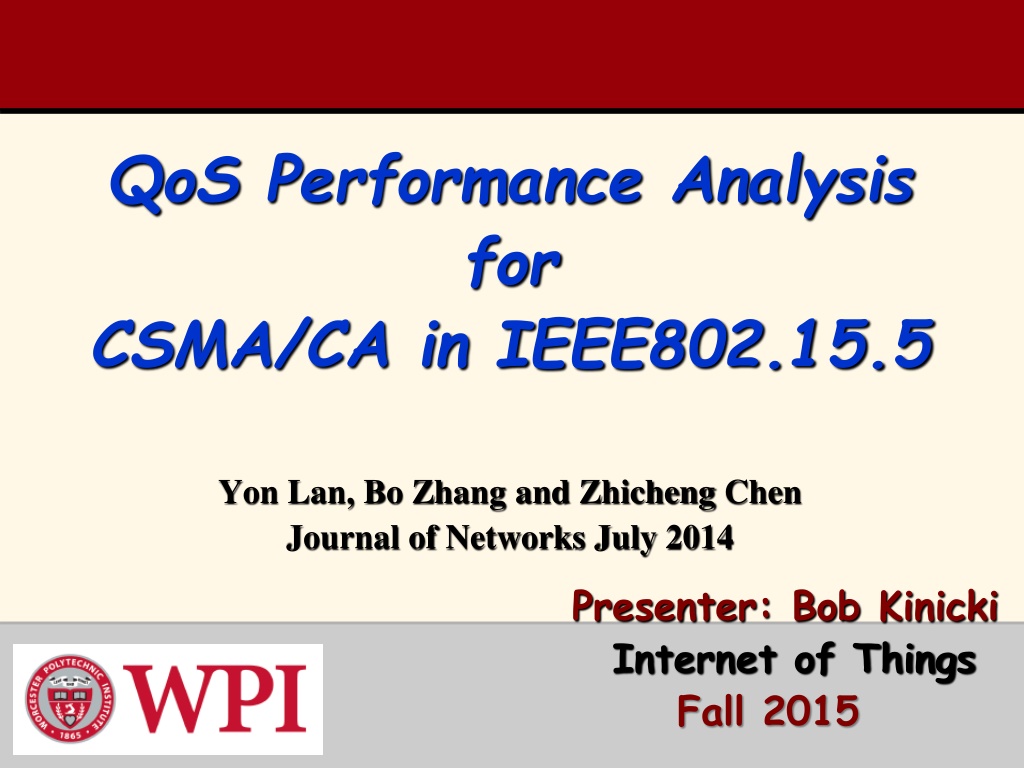 QoS Performance Analysis for CSMA/CA in IEEE802.15.5

Yon Lan, Bo Zhang and Zhicheng Chen
Journal of Networks July 2014

Presenter: Bob Kinicki
Internet of Things
Fall 2015

WORCESTER POLYTECHNIC INSTITUTE 1865 WPI